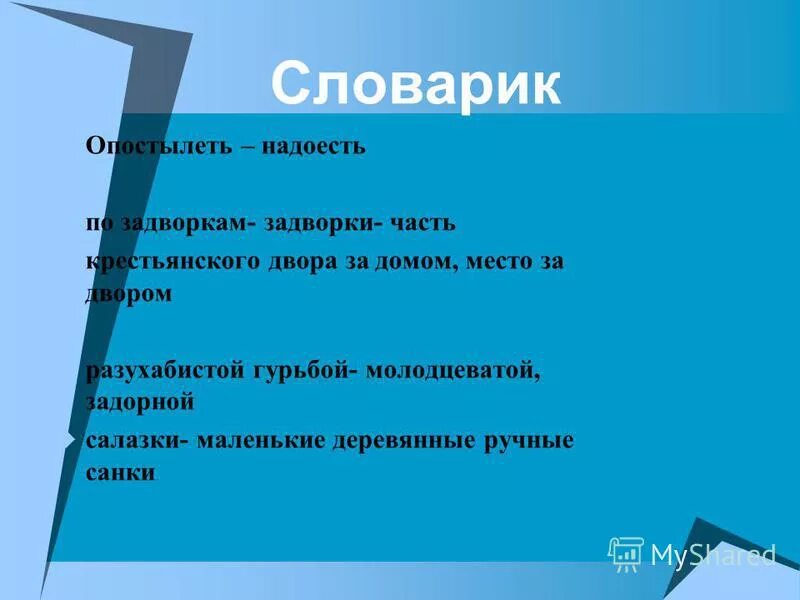 Словарик

Опостылеть – надоесть

по задворкам- задворки- часть крестьянского двора за домом, место за двором

разухабистой гурьбой- молодцеватой, задорной

салазки- маленькие деревянные ручные санки

MyShared